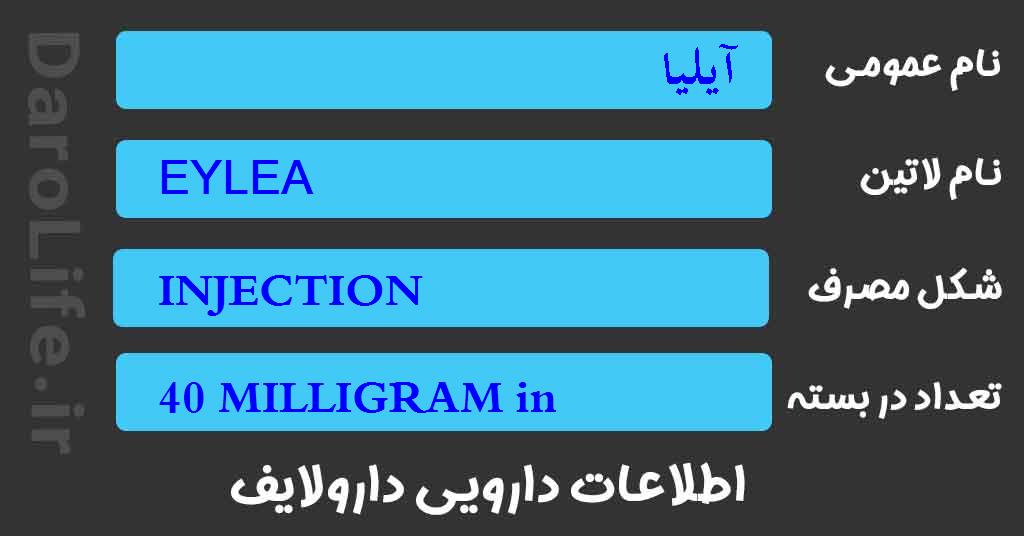 DaroLife.ir

نام عمومی
آیلیا

نام لاتین
EYLEA

شکل مصرف
INJECTION

تعداد در بسته
40 MILLIGRAM in

اطلاعات دارویی دارولایف